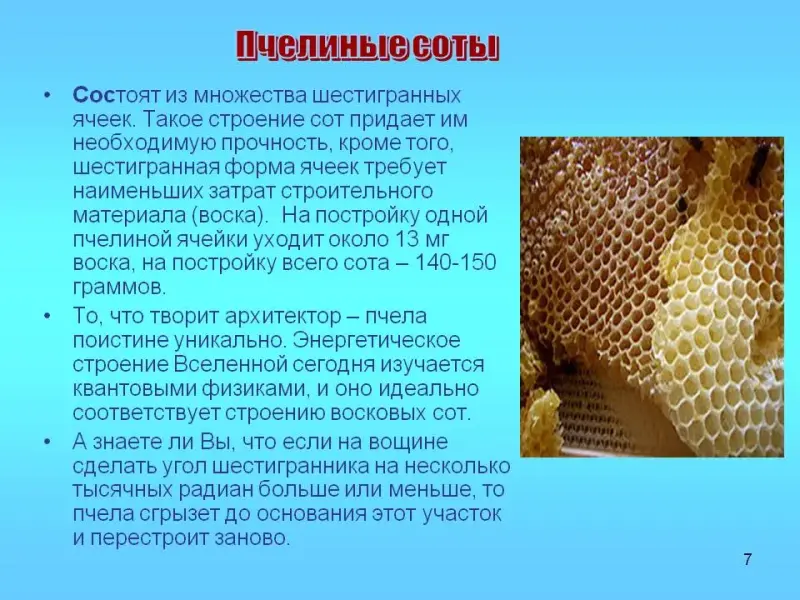 Пчелиные соты

• Состоят из множества шестигранных ячеек. Такое строение сот придает им необходимую прочность, кроме того, шестигранная форма ячеек требует наименьших затрат строительного материала (воска). На постройку одной пчелиной ячейки уходит около 13 мг воска, на постройку всего сота – 140-150 граммов.

• То, что творит архитектор – пчела поистине уникально. Энергетическое строение Вселенной сегодня изучается квантовыми физиками, и оно идеально соответствует строению восковых сот.

• А знаете ли Вы, что если на вощине сделать угол шестигранника на несколько тысячных радиан больше или меньше, то пчела сгрызет до основания этот участок и перестроит заново.

7